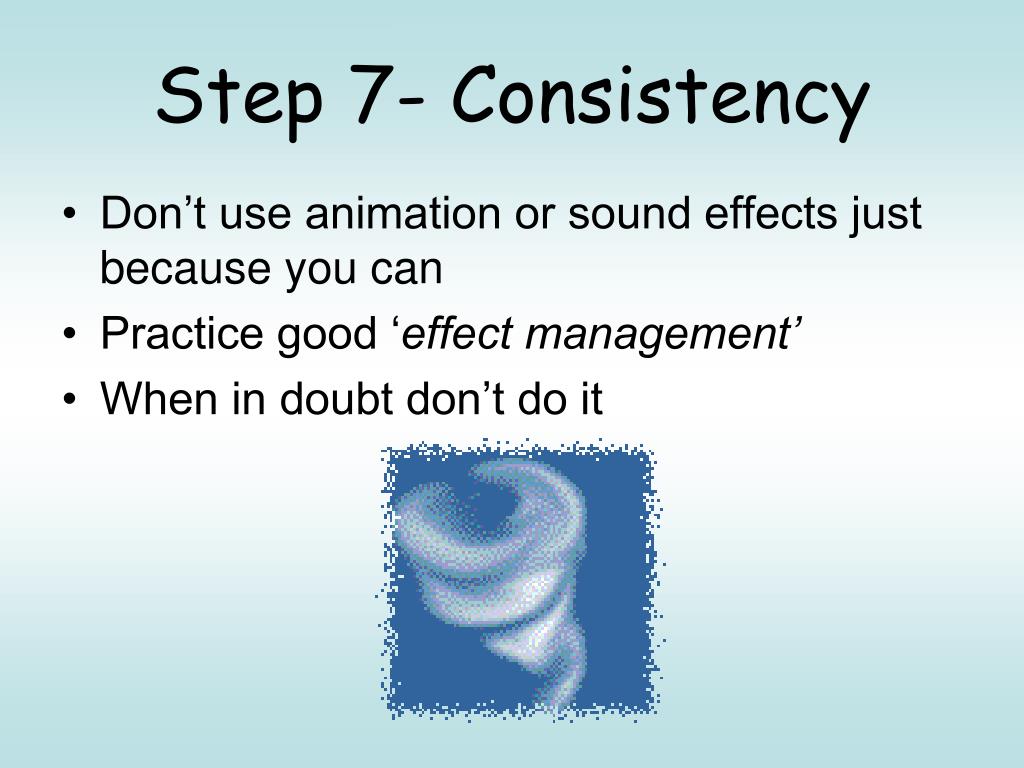 Step 7- Consistency

• Don’t use animation or sound effects just because you can
• Practice good ‘effect management’
• When in doubt don’t do it